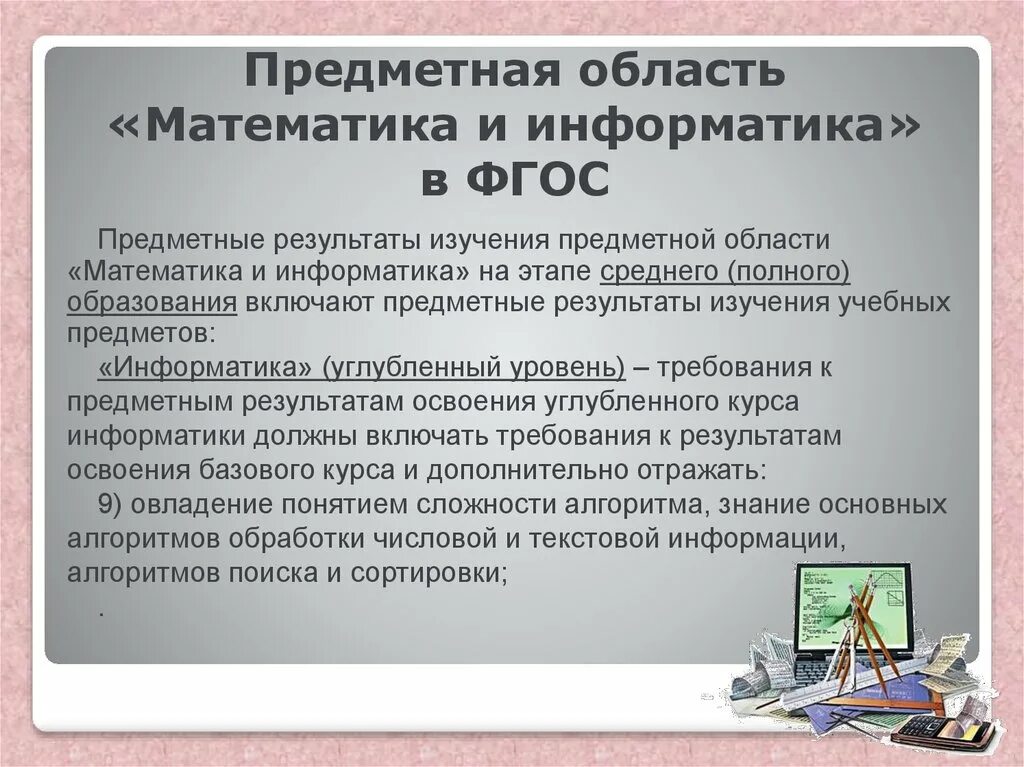 Предметная область «Математика и информатика» в ФГОС

Предметные результаты изучения предметной области «Математика и информатика» на этапе среднего (полного) образования включают предметные результаты изучения учебных предметов:

«Информатика» (углубленный уровень) – требования к предметным результатам освоения углубленного курса информатики должны включать требования к результатам освоения базового курса и дополнительно отражать:

9) овладение понятием сложности алгоритма, знание основных алгоритмов обработки числовой и текстовой информации, алгоритмов поиска и сортировки;

.